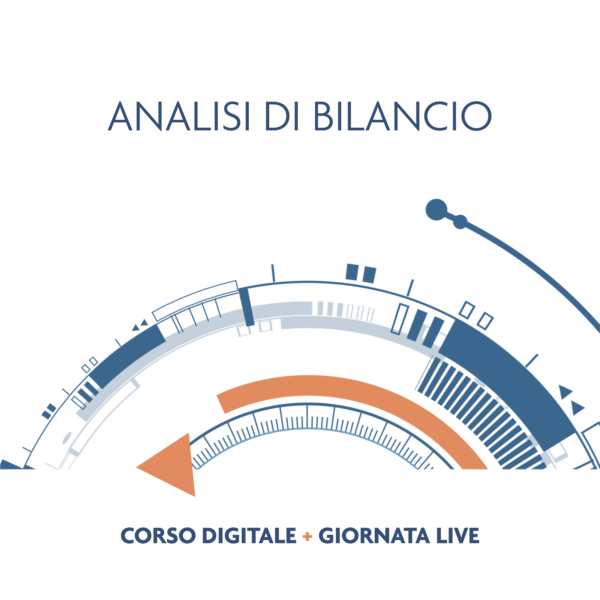 ANALISI DI BILANCIO

CORSO DIGITALE + GIORNATA LIVE